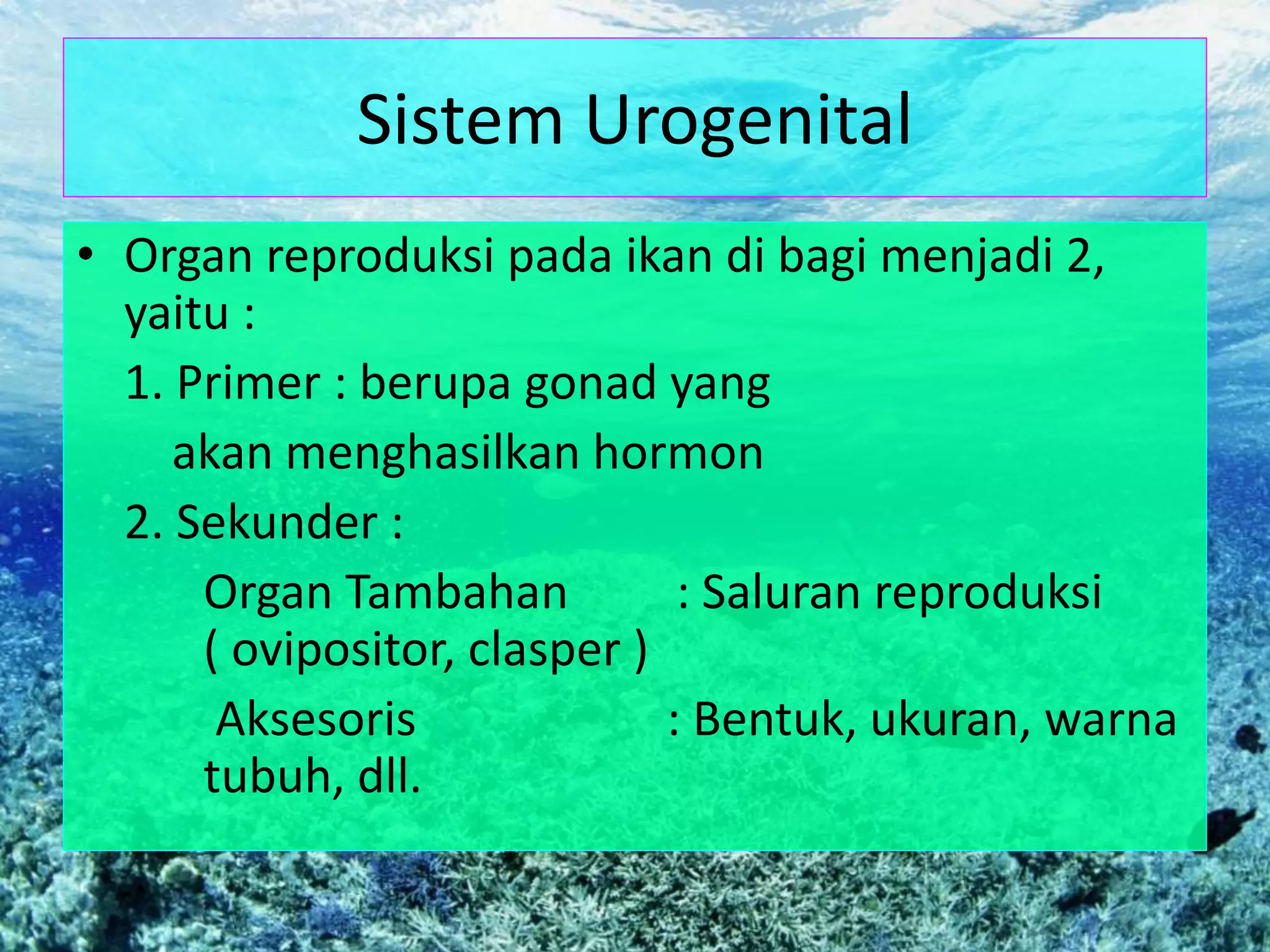 Sistem Urogenital

• Organ reproduksi pada ikan di bagi menjadi 2, yaitu :

1. Primer : berupa gonad yang akan menghasilkan hormon

2. Sekunder :

Organ Tambahan : Saluran reproduksi ( ovipositor, clasper )

Aksesoris : Bentuk, ukuran, warna tubuh, dll.